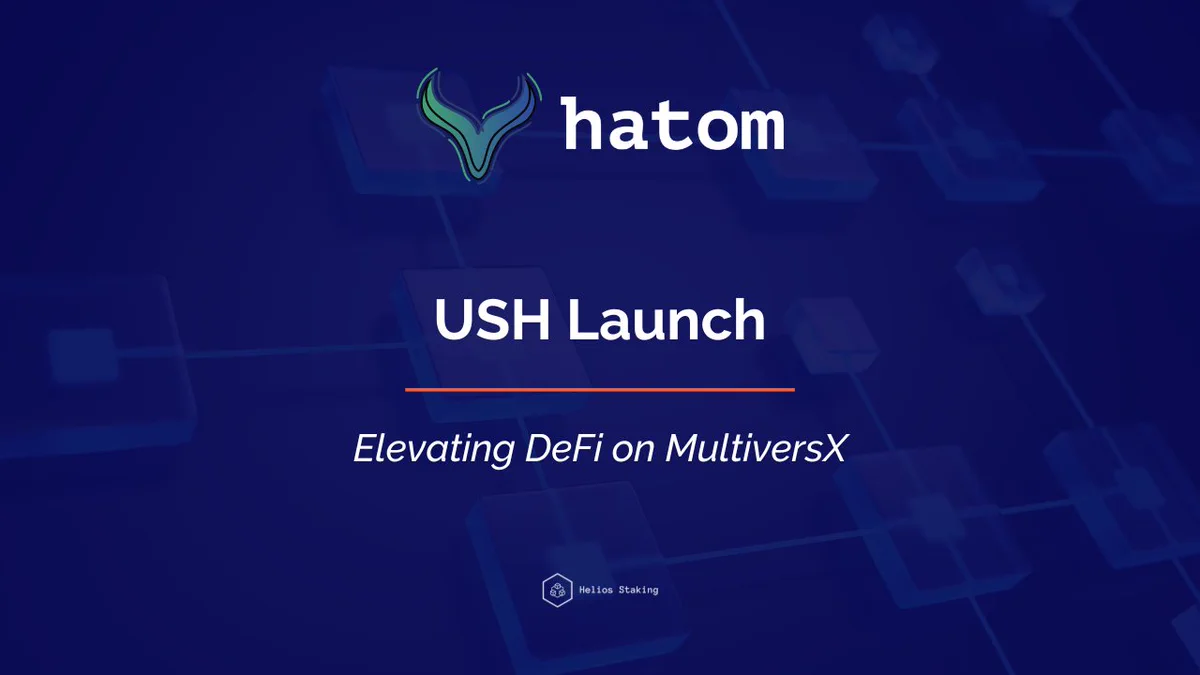 hatom

USH Launch

Elevating DeFi on MultiversX

Helios Staking